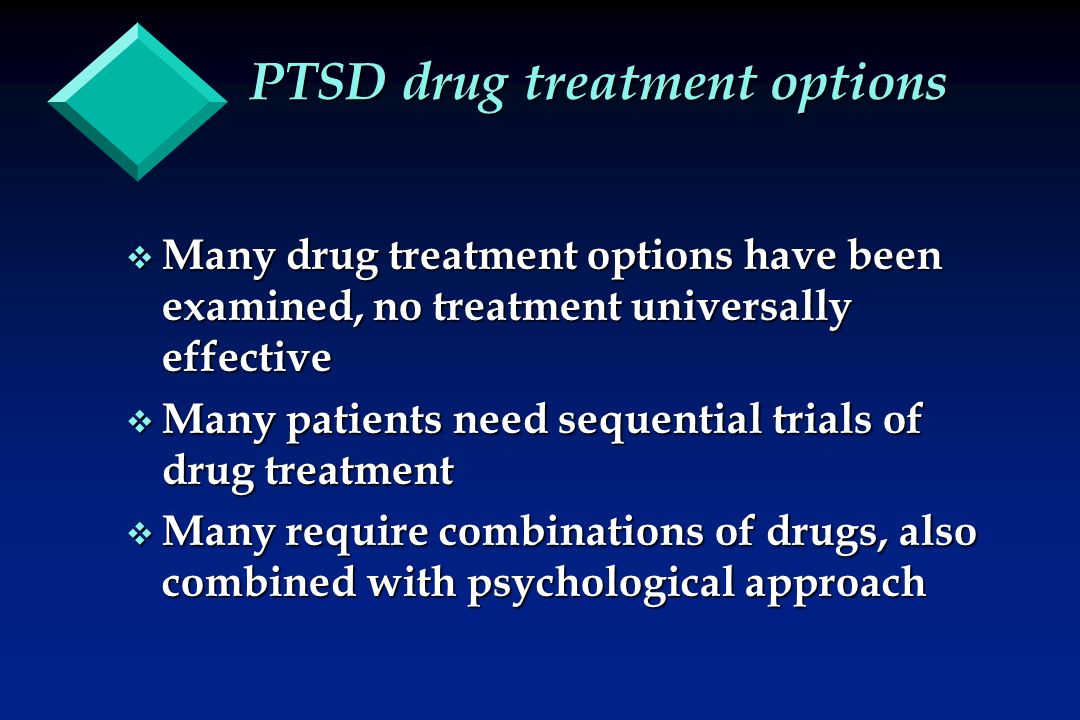 PTSD drug treatment options

❖ Many drug treatment options have been examined, no treatment universally effective

❖ Many patients need sequential trials of drug treatment

❖ Many require combinations of drugs, also combined with psychological approach